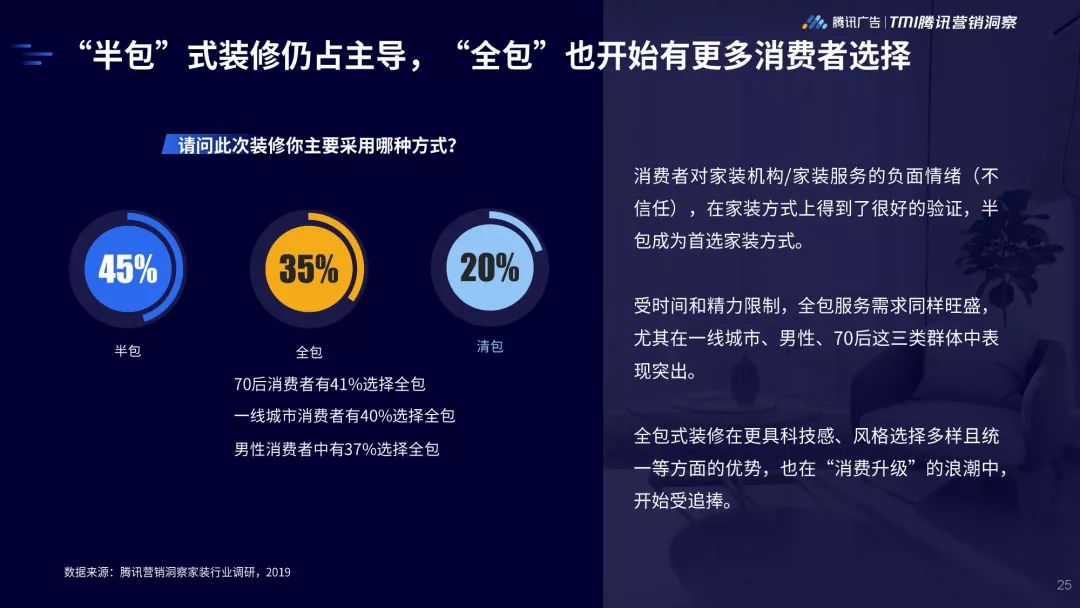 腾讯广告 | TMI腾讯营销洞察

“半包”式装修仍占主导，“全包”也开始有更多消费者选择

请问此次装修你主要采用哪种方式？

45%
半包

35%
全包

20%
清包

70后消费者有41%选择全包
一线城市消费者有40%选择全包
男性消费者中有37%选择全包

消费者对家装机构/家装服务的负面情绪（不信任），在家装方式上得到了很好的验证，半包成为首选家装方式。

受时间和精力限制，全包服务需求同样旺盛，尤其在一线城市、男性、70后这三类群体中表现突出。

全包式装修在更具科技感、风格选择多样且统一等方面的优势，也在“消费升级”的浪潮中，开始受追捧。

数据来源：腾讯营销洞察家装行业调研，2019

25